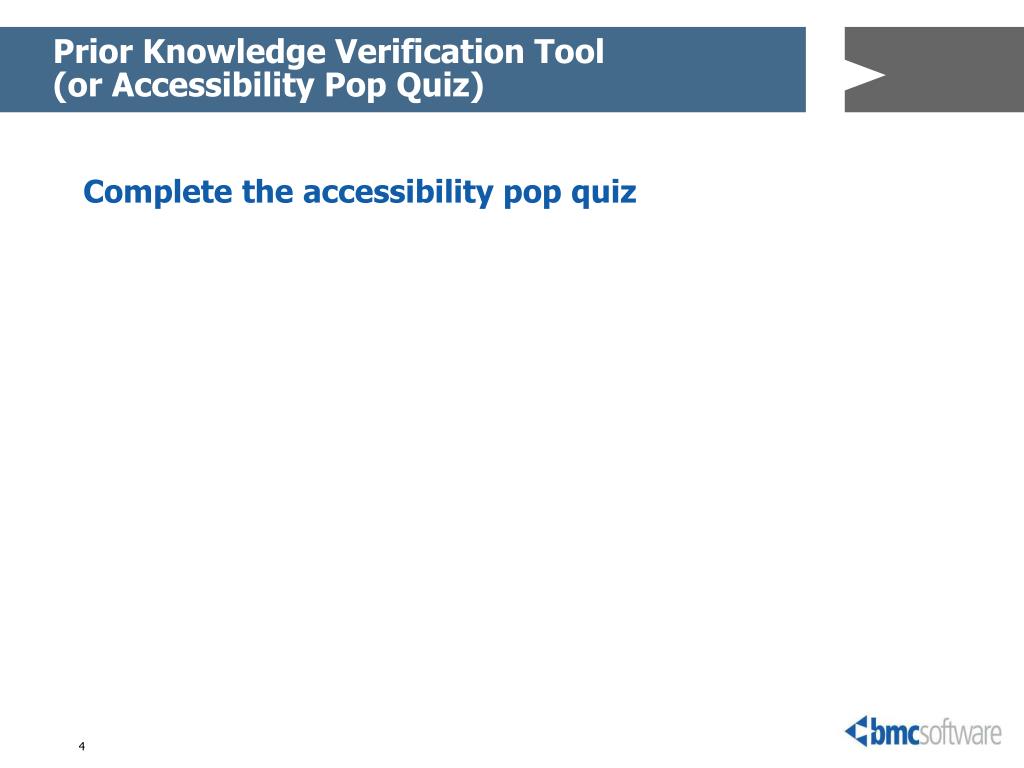 Prior Knowledge Verification Tool
(or Accessibility Pop Quiz)

Complete the accessibility pop quiz

4

bmcsoftware